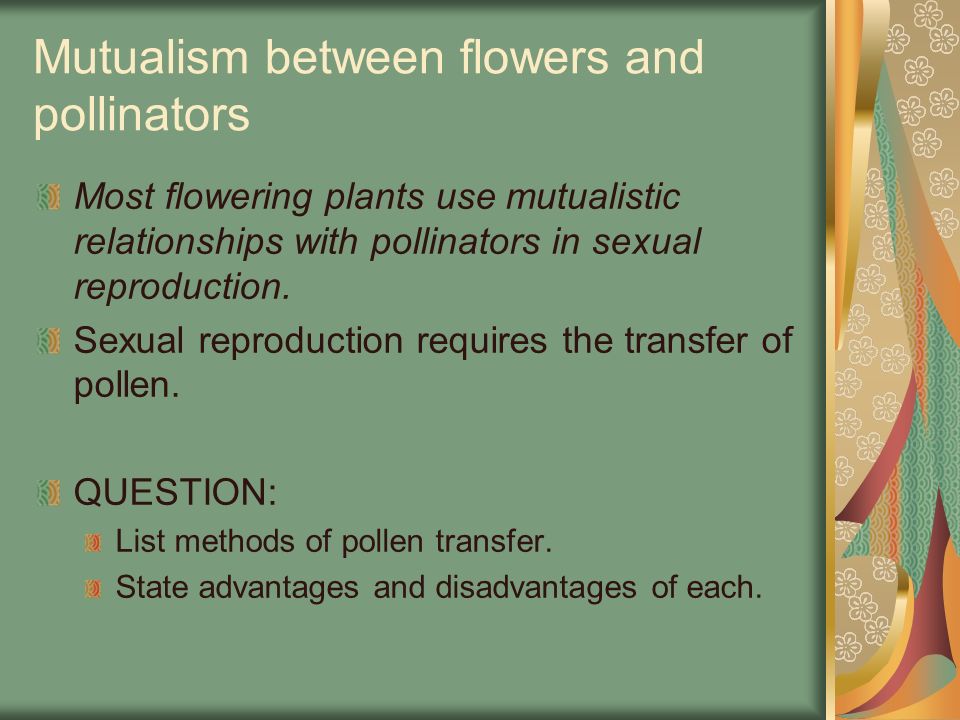 Mutualism between flowers and pollinators

Most flowering plants use mutualistic relationships with pollinators in sexual reproduction.

Sexual reproduction requires the transfer of pollen.

QUESTION:

List methods of pollen transfer.

State advantages and disadvantages of each.